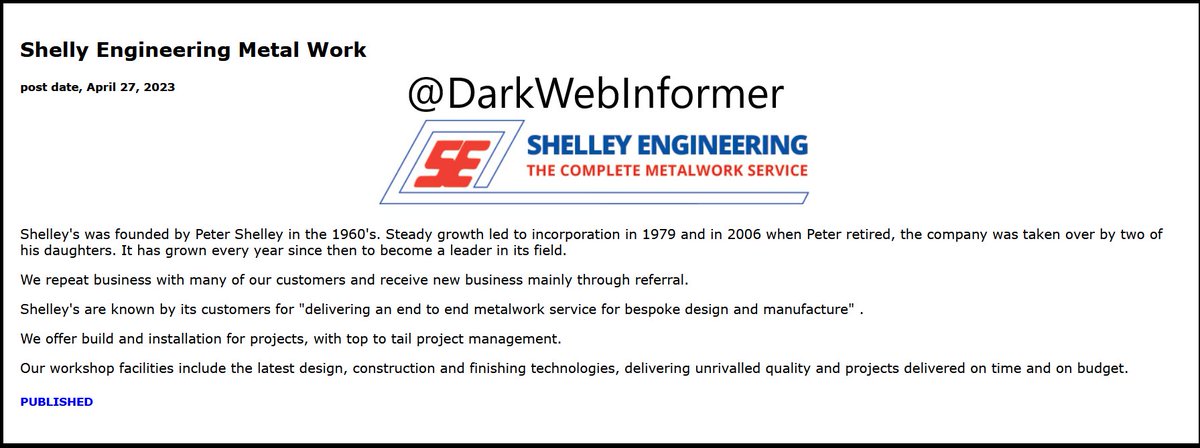 Shelly Engineering Metal Work

post date, April 27, 2023

@DarkWebInformer

SE SHELLEY ENGINEERING
THE COMPLETE METALWORK SERVICE

Shelley's was founded by Peter Shelley in the 1960's. Steady growth led to incorporation in 1979 and in 2006 when Peter retired, the company was taken over by two of his daughters. It has grown every year since then to become a leader in its field.

We repeat business with many of our customers and receive new business mainly through referral.

Shelley's are known by its customers for "delivering an end to end metalwork service for bespoke design and manufacture" .

We offer build and installation for projects, with top to tail project management.

Our workshop facilities include the latest design, construction and finishing technologies, delivering unrivalled quality and projects delivered on time and on budget.

PUBLISHED